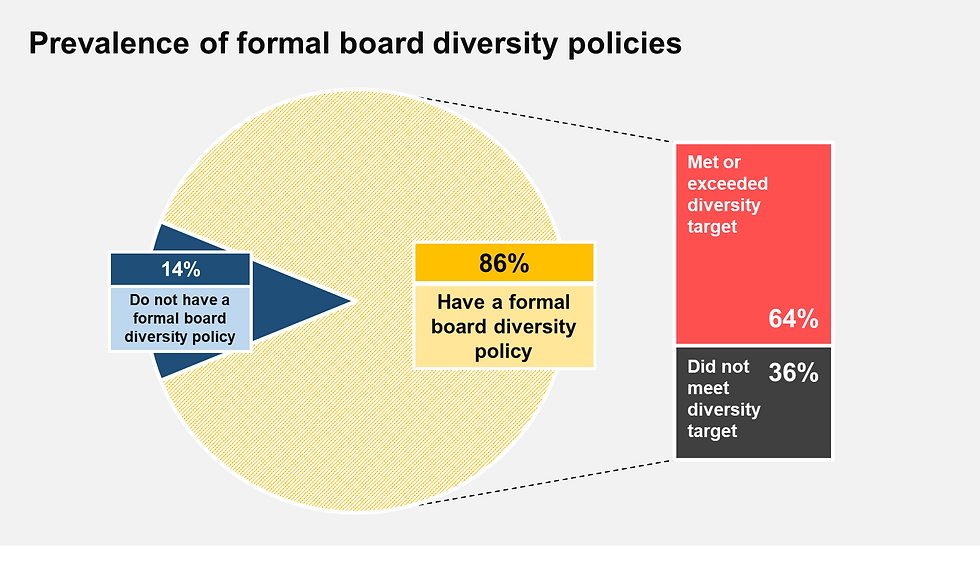 Prevalence of formal board diversity policies

14%

Do not have a formal board diversity policy

86%

Have a formal board diversity policy

Met or exceeded diversity target

64%

Did not meet diversity target

36%